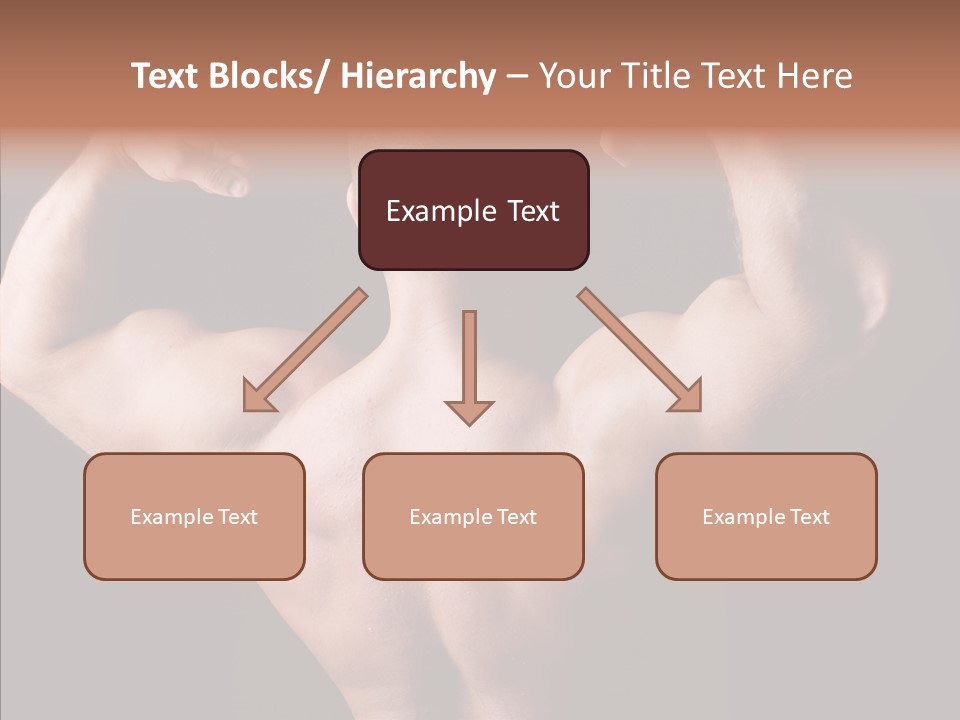 Text Blocks/ Hierarchy – Your Title Text Here

Example Text

Example Text

Example Text

Example Text